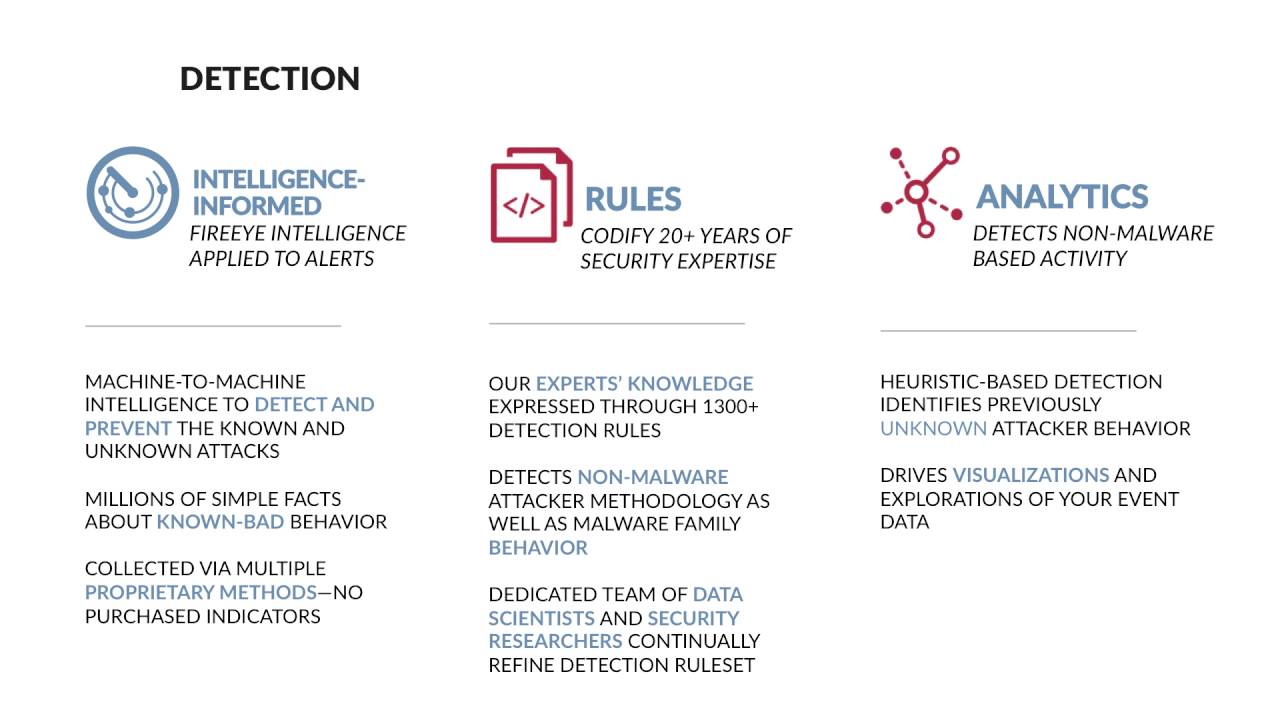 DETECTION

INTELLIGENCE-INFORMED
FIREEYE INTELLIGENCE APPLIED TO ALERTS

MACHINE-TO-MACHINE INTELLIGENCE TO DETECT AND PREVENT THE KNOWN AND UNKNOWN ATTACKS

MILLIONS OF SIMPLE FACTS ABOUT KNOWN-BAD BEHAVIOR

COLLECTED VIA MULTIPLE PROPRIETARY METHODS—NO PURCHASED INDICATORS

</>
RULES
CODIFY 20+ YEARS OF SECURITY EXPERTISE

OUR EXPERTS' KNOWLEDGE EXPRESSED THROUGH 1300+ DETECTION RULES

DETECTS NON-MALWARE ATTACKER METHODOLOGY AS WELL AS MALWARE FAMILY BEHAVIOR

DEDICATED TEAM OF DATA SCIENTISTS AND SECURITY RESEARCHERS CONTINUALLY REFINE DETECTION RULESET

ANALYTICS
DETECTS NON-MALWARE BASED ACTIVITY

HEURISTIC-BASED DETECTION IDENTIFIES PREVIOUSLY UNKNOWN ATTACKER BEHAVIOR

DRIVES VISUALIZATIONS AND EXPLORATIONS OF YOUR EVENT DATA